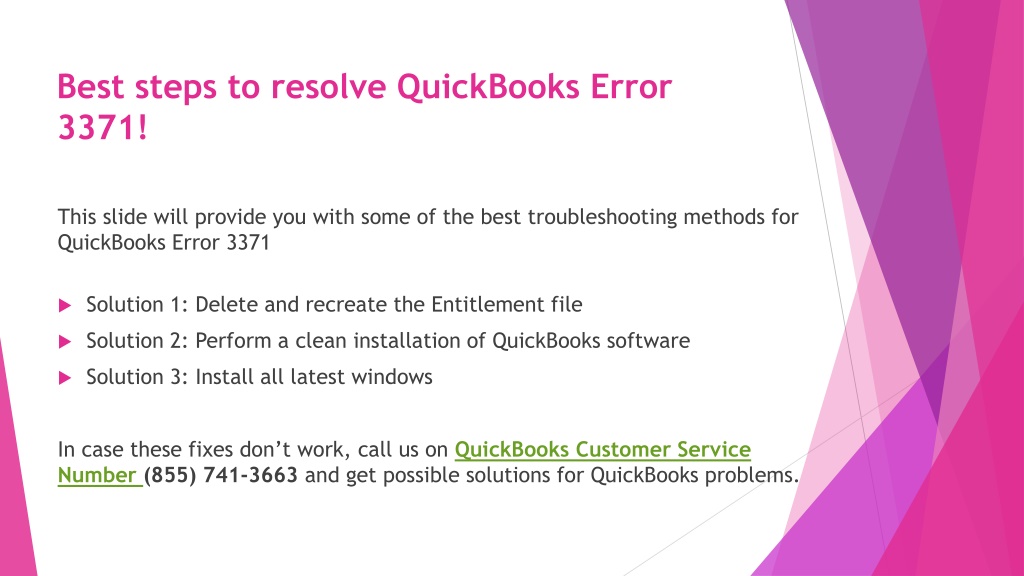 Best steps to resolve QuickBooks Error 3371!

This slide will provide you with some of the best troubleshooting methods for QuickBooks Error 3371

Solution 1: Delete and recreate the Entitlement file

Solution 2: Perform a clean installation of QuickBooks software

Solution 3: Install all latest windows

In case these fixes don't work, call us on QuickBooks Customer Service Number (855) 741-3663 and get possible solutions for QuickBooks problems.